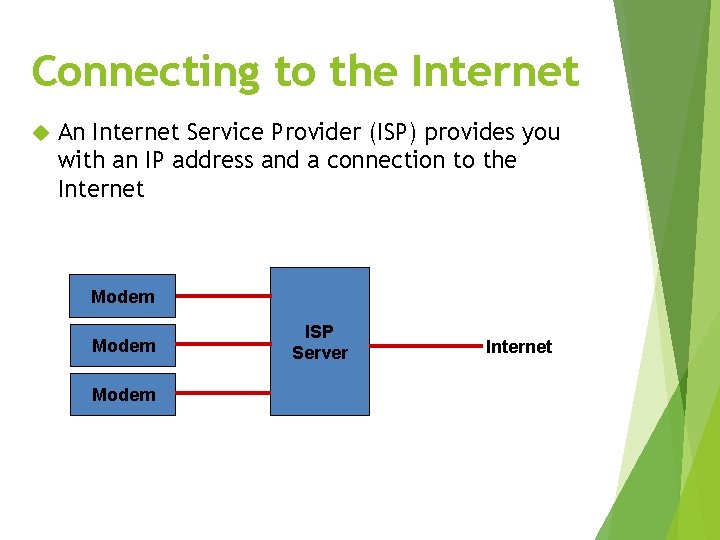 Connecting to the Internet

An Internet Service Provider (ISP) provides you with an IP address and a connection to the Internet

Modem
Modem
Modem
ISP Server
Internet